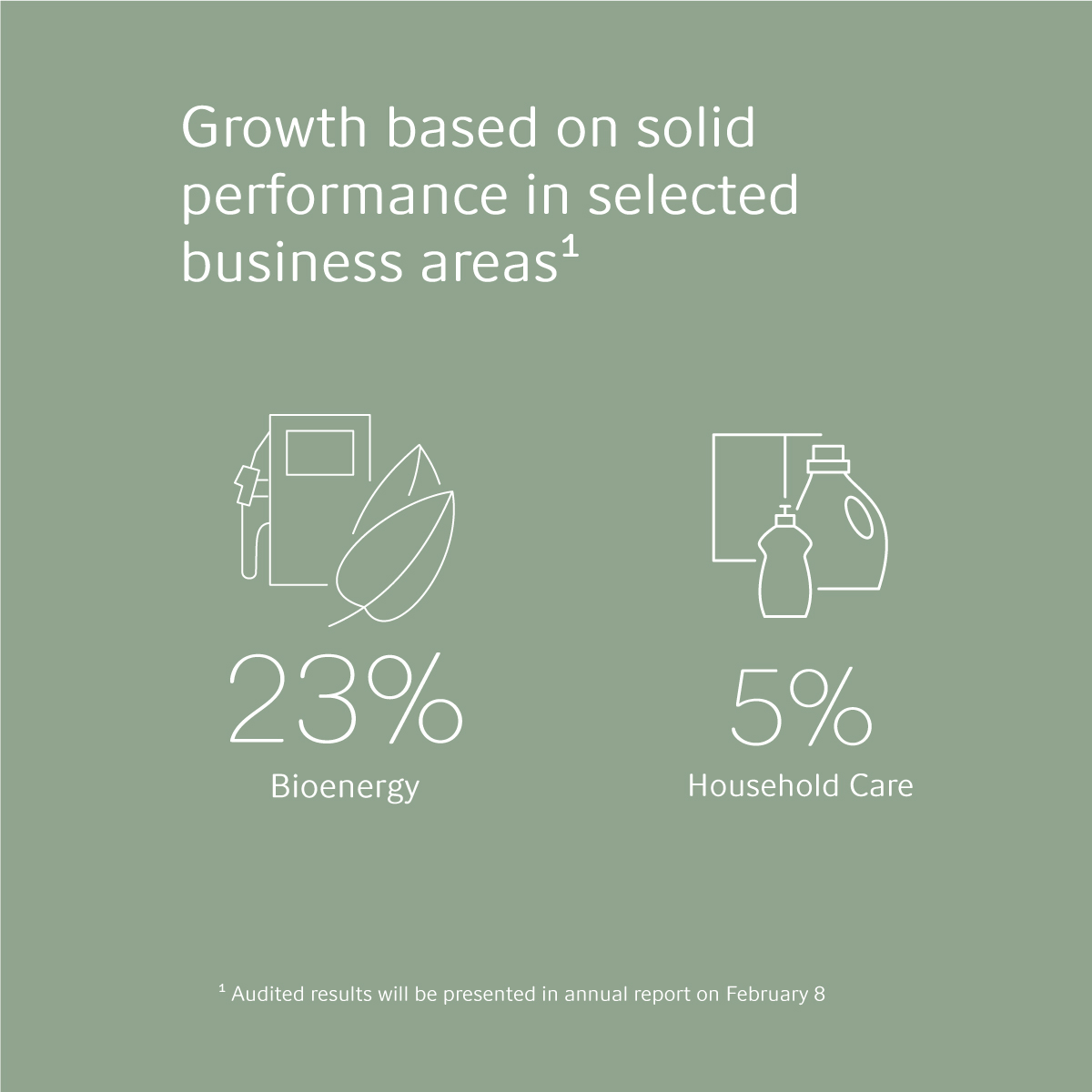 Growth based on solid performance in selected business areas$^1$

23%
Bioenergy

5%
Household Care

$^1$ Audited results will be presented in annual report on February 8